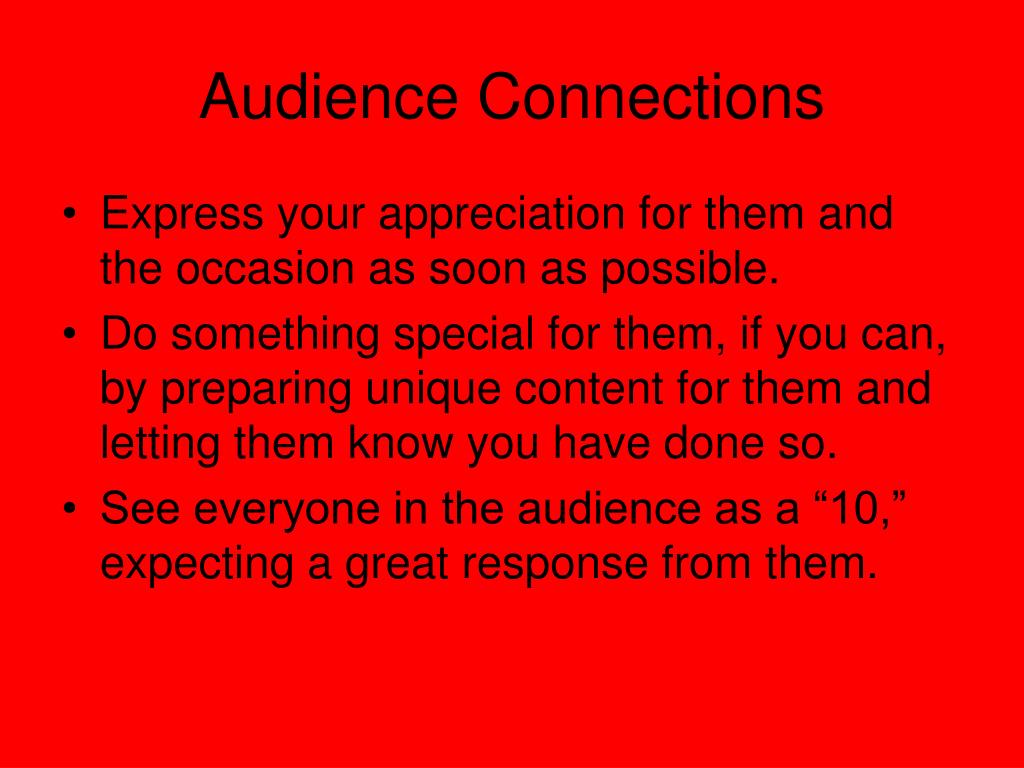 Audience Connections

• Express your appreciation for them and the occasion as soon as possible.
• Do something special for them, if you can, by preparing unique content for them and letting them know you have done so.
• See everyone in the audience as a “10,” expecting a great response from them.